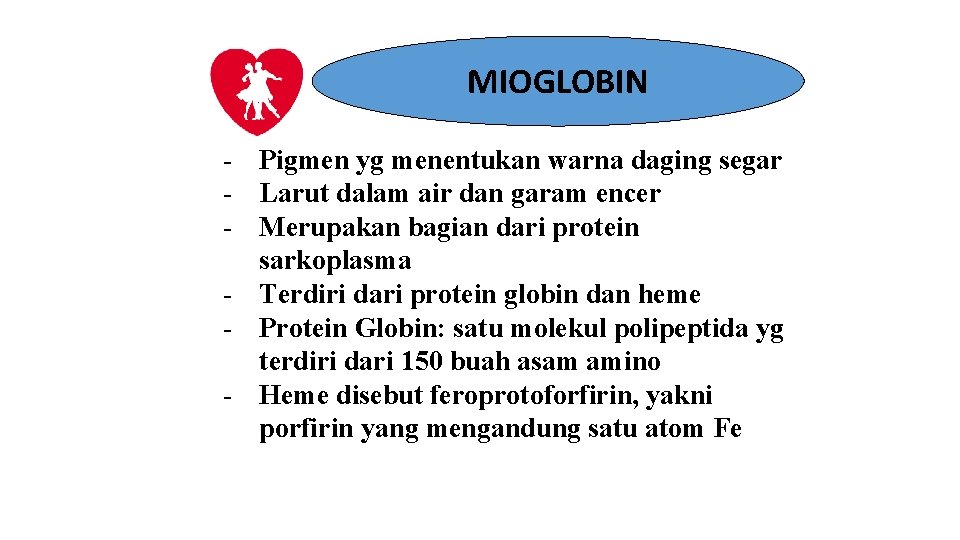 MIOGLOBIN

- Pigmen yg menentukan warna daging segar
- Larut dalam air dan garam encer
- Merupakan bagian dari protein sarkoplasma
- Terdiri dari protein globin dan heme
- Protein Globin: satu molekul polipeptida yg terdiri dari 150 buah asam amino
- Heme disebut feroprotoforfirin, yakni porfirin yang mengandung satu atom Fe